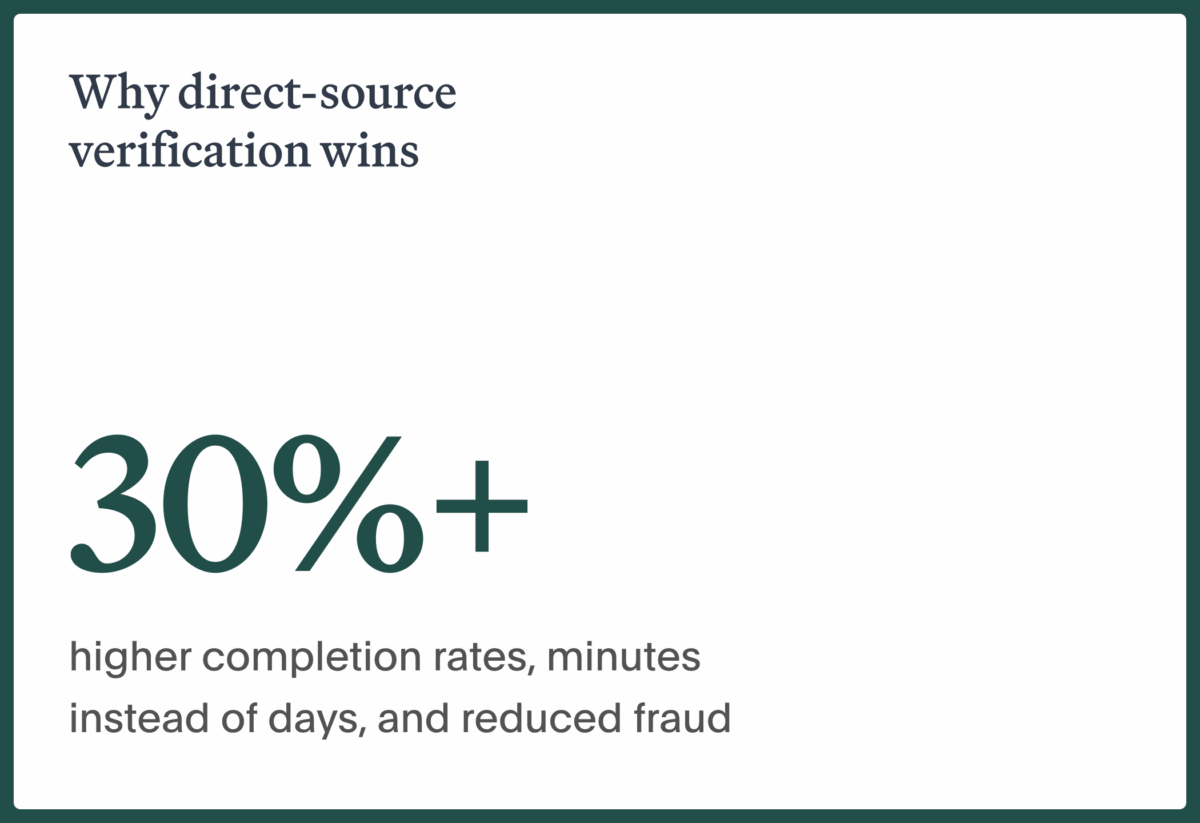 Why direct-source verification wins

30%+

higher completion rates, minutes instead of days, and reduced fraud